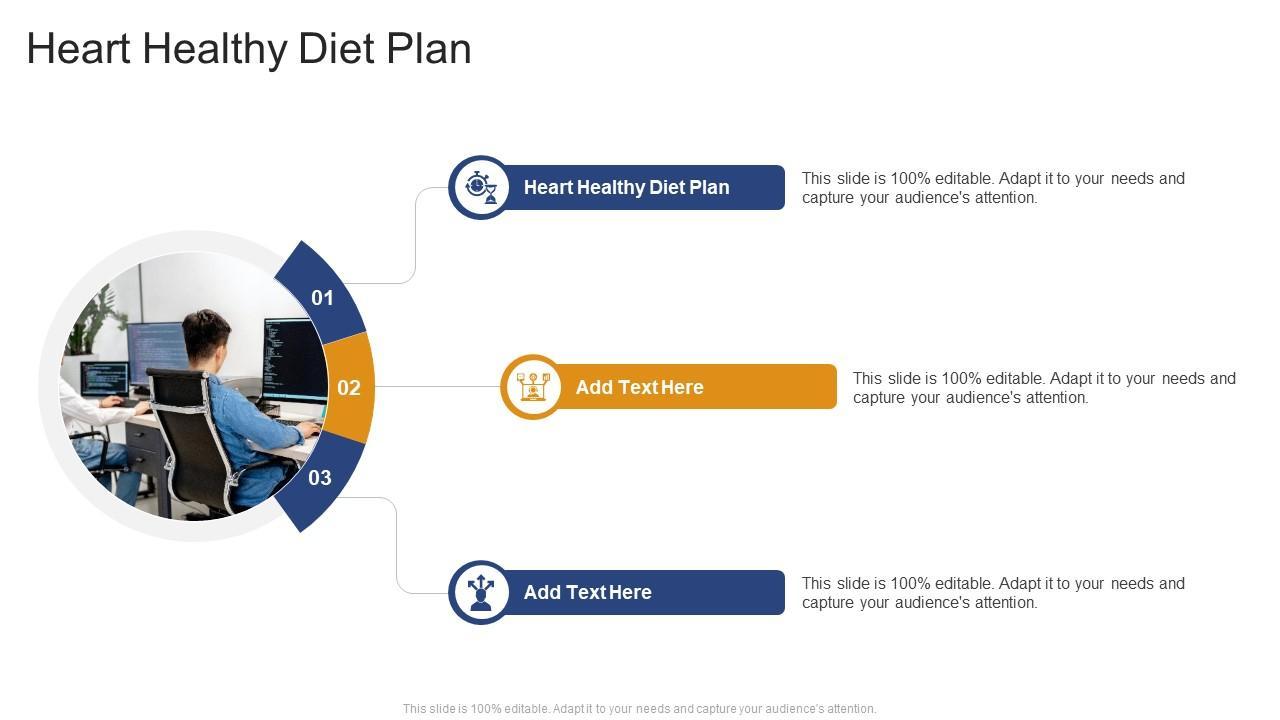 Heart Healthy Diet Plan

01

02

03

Heart Healthy Diet Plan

This slide is 100% editable. Adapt it to your needs and capture your audience's attention.

Add Text Here

This slide is 100% editable. Adapt it to your needs and capture your audience's attention.

Add Text Here

This slide is 100% editable. Adapt it to your needs and capture your audience's attention.

This slide is 100% editable. Adapt it to your needs and capture your audience's attention.